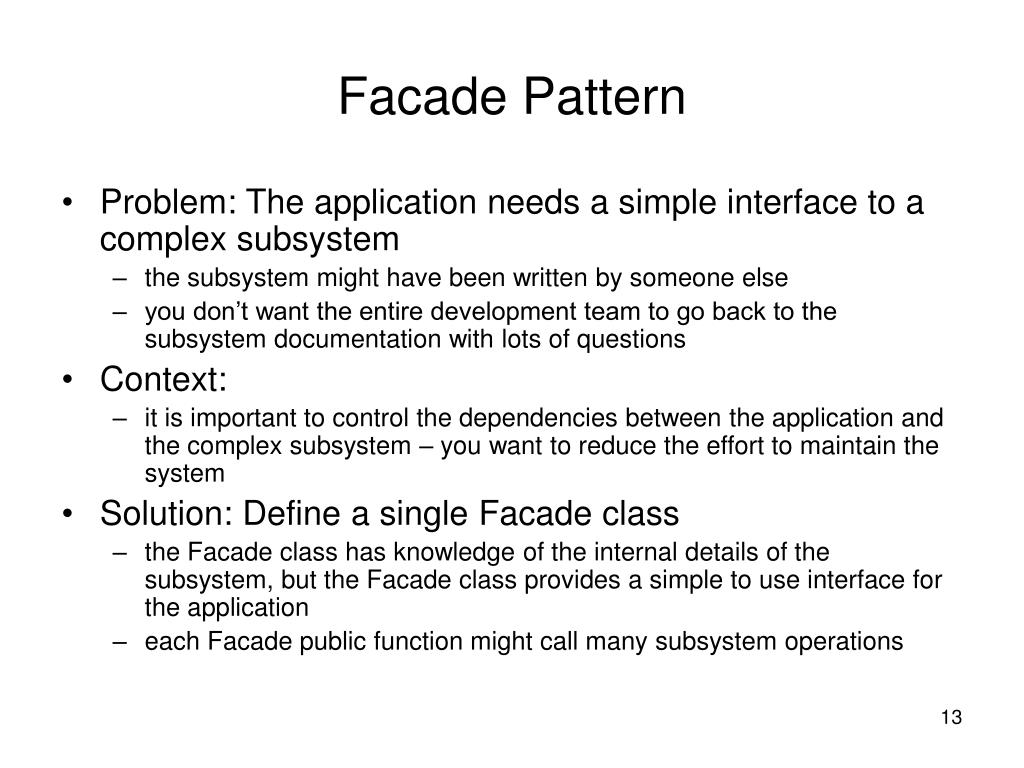 Facade Pattern

• Problem: The application needs a simple interface to a complex subsystem
– the subsystem might have been written by someone else
– you don’t want the entire development team to go back to the subsystem documentation with lots of questions
• Context:
– it is important to control the dependencies between the application and the complex subsystem – you want to reduce the effort to maintain the system
• Solution: Define a single Facade class
– the Facade class has knowledge of the internal details of the subsystem, but the Facade class provides a simple to use interface for the application
– each Facade public function might call many subsystem operations

13